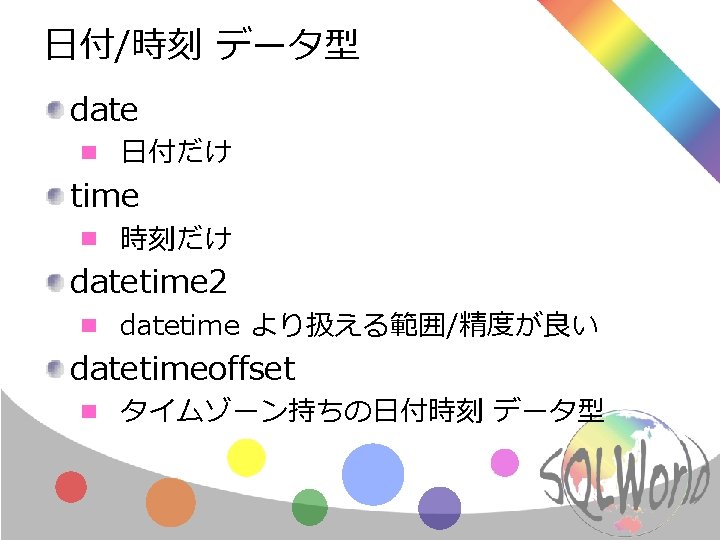 日付/時刻 データ型

date

日付だけ

time

時刻だけ

datetime2

datetime より扱える範囲/精度が良い

datetimeoffset

タイムゾーン持ちの日付時刻 データ型

SQLWorld